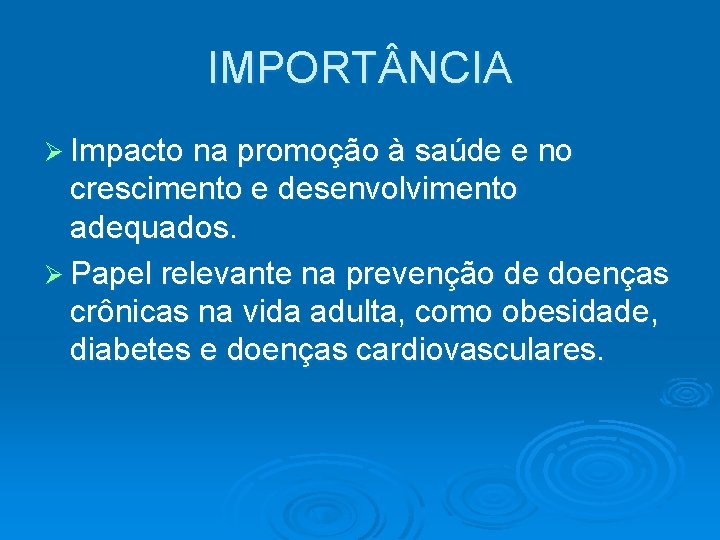 IMPORTÂNCIA

➢ Impacto na promoção à saúde e no crescimento e desenvolvimento adequados.

➢ Papel relevante na prevenção de doenças crônicas na vida adulta, como obesidade, diabetes e doenças cardiovasculares.